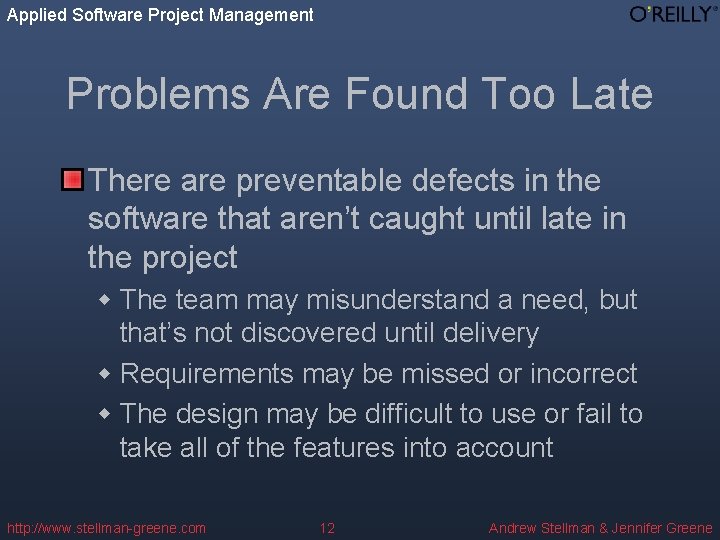 Applied Software Project Management

O'REILLY®

Problems Are Found Too Late

There are preventable defects in the software that aren't caught until late in the project

The team may misunderstand a need, but that's not discovered until delivery

Requirements may be missed or incorrect

The design may be difficult to use or fail to take all of the features into account

http://www.stellman-greene.com 12 Andrew Stellman & Jennifer Greene